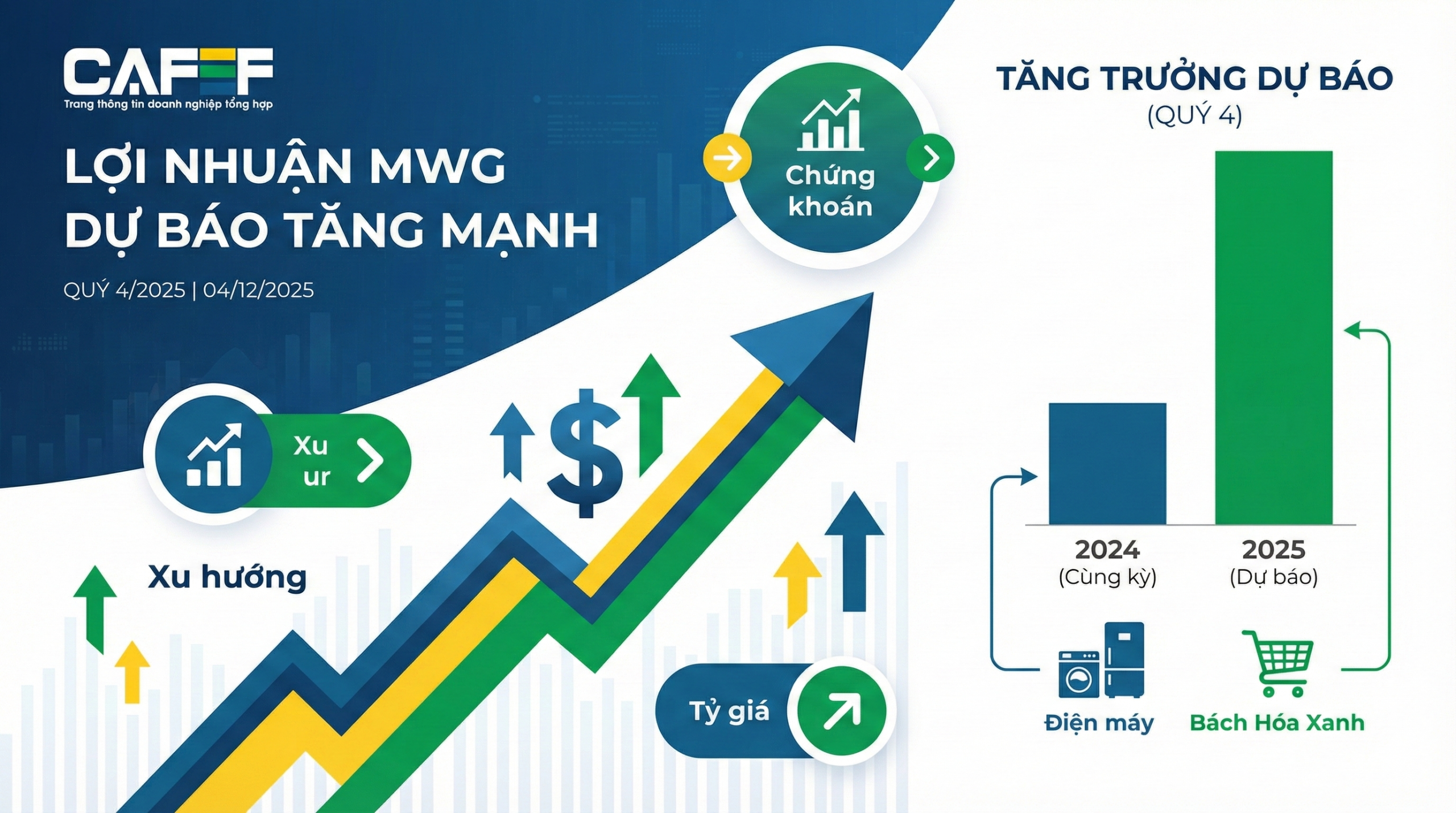 CAFEF
Trang thông tin doanh nghiệp tổng hợp

LỢI NHUẬN MWG
DỰ BÁO TĂNG MẠNH

QUÝ 4/2025 | 04/12/2025

Chứng khoán

Xu ur

$

Xu hướng

Tỷ giá

TĂNG TRƯỞNG DỰ BÁO
(QUÝ 4)

2024
(Cùng kỳ)

2025
(Dự báo)

Điện máy

Bách Hóa Xanh